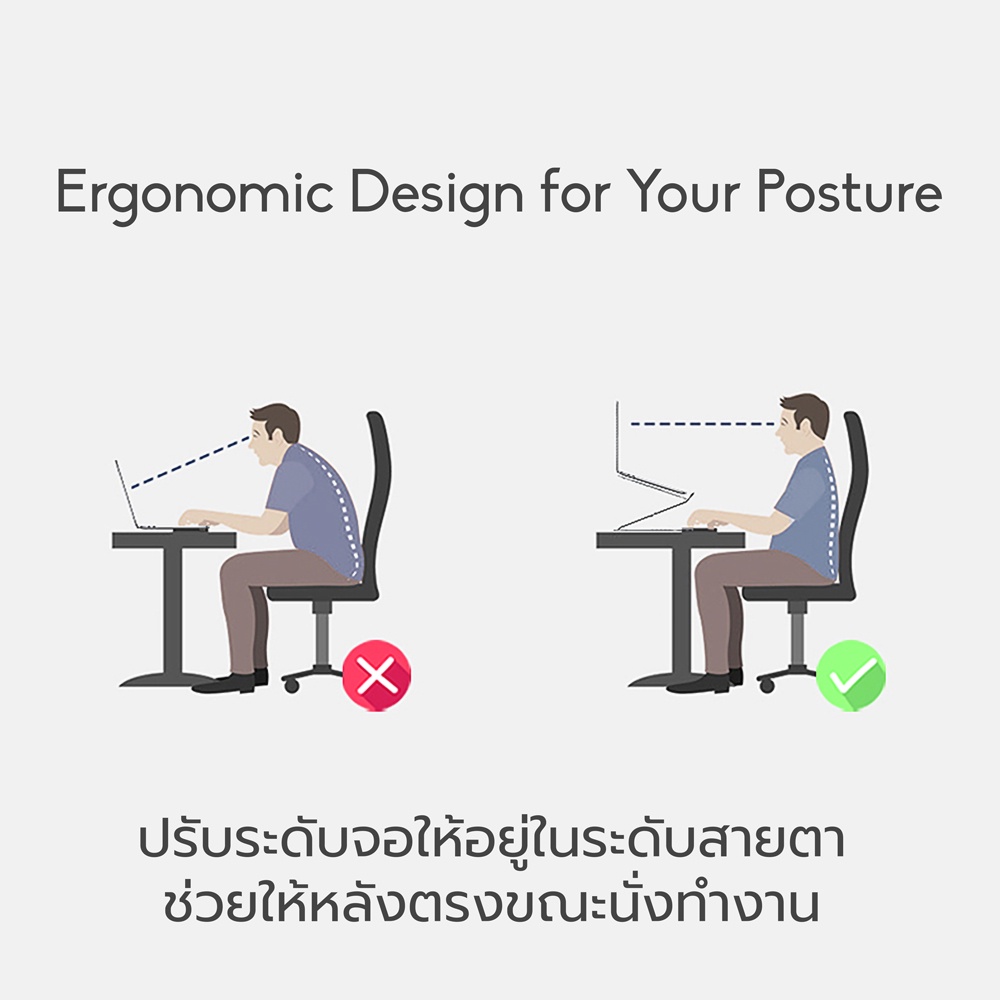 Ergonomic Design for Your Posture

ปรับระดับจอให้อยู่ในระดับสายตา
ช่วยให้หลังตรงขณะนั่งทำงาน